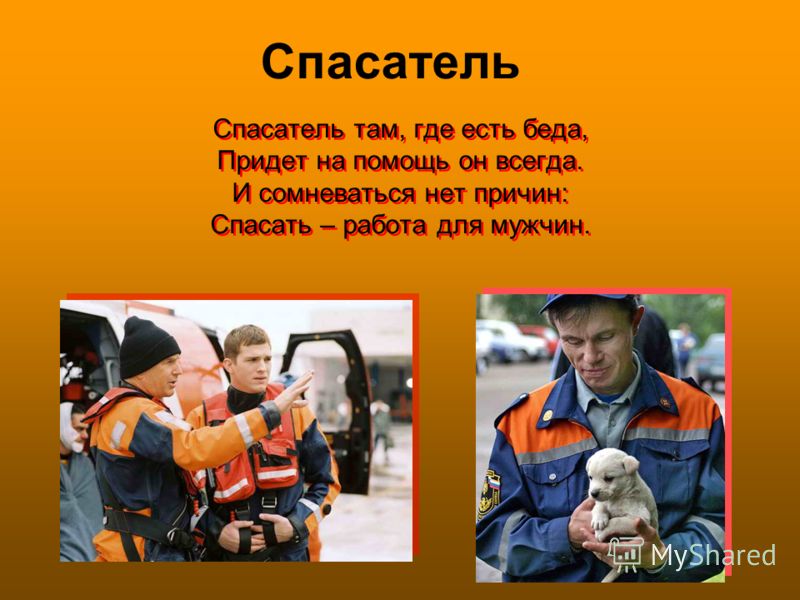 Спасатель

Спасатель там, где есть беда,
Придет на помощь он всегда.
И сомневаться нет причин:
Спасать – работа для мужчин.

MyShared